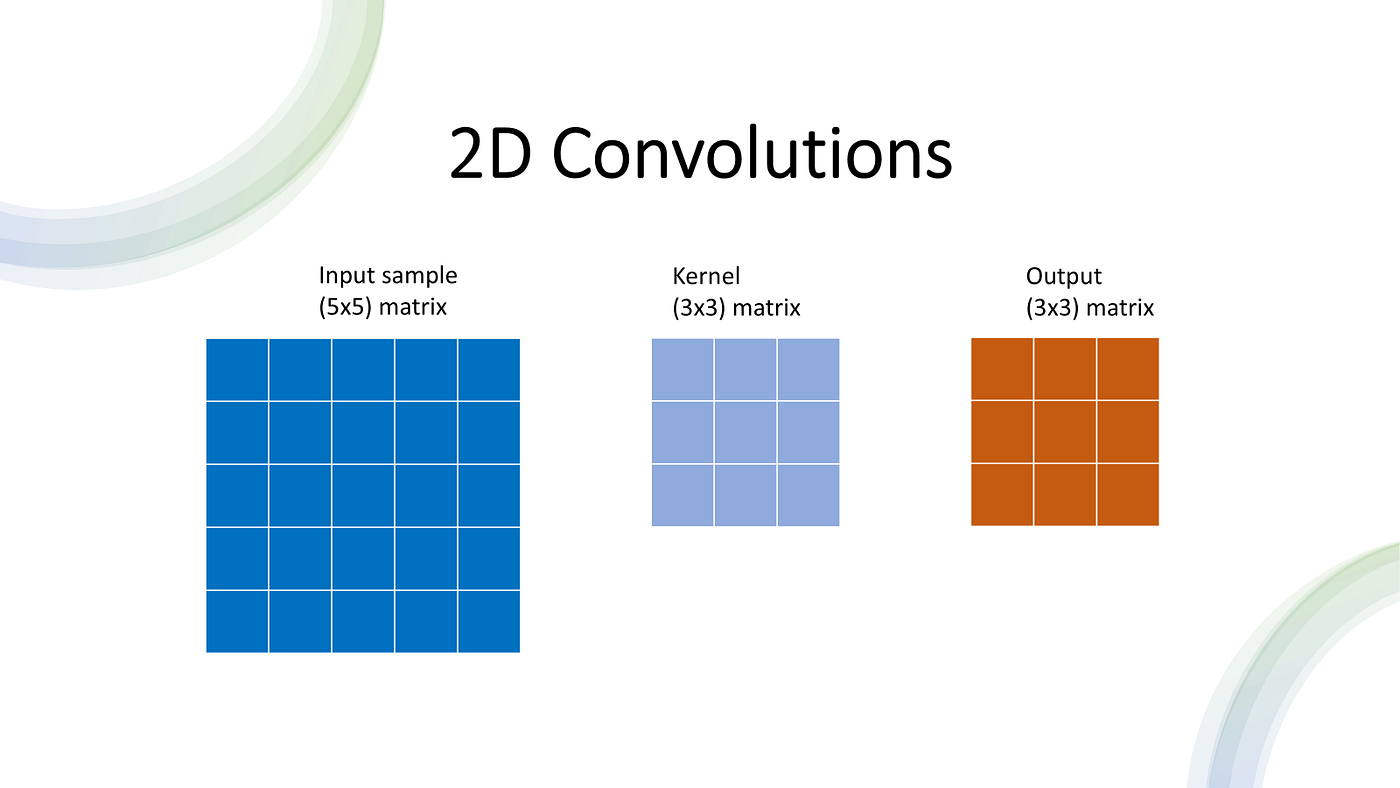 2D Convolutions

Input sample
(5x5) matrix

Kernel
(3x3) matrix

Output
(3x3) matrix